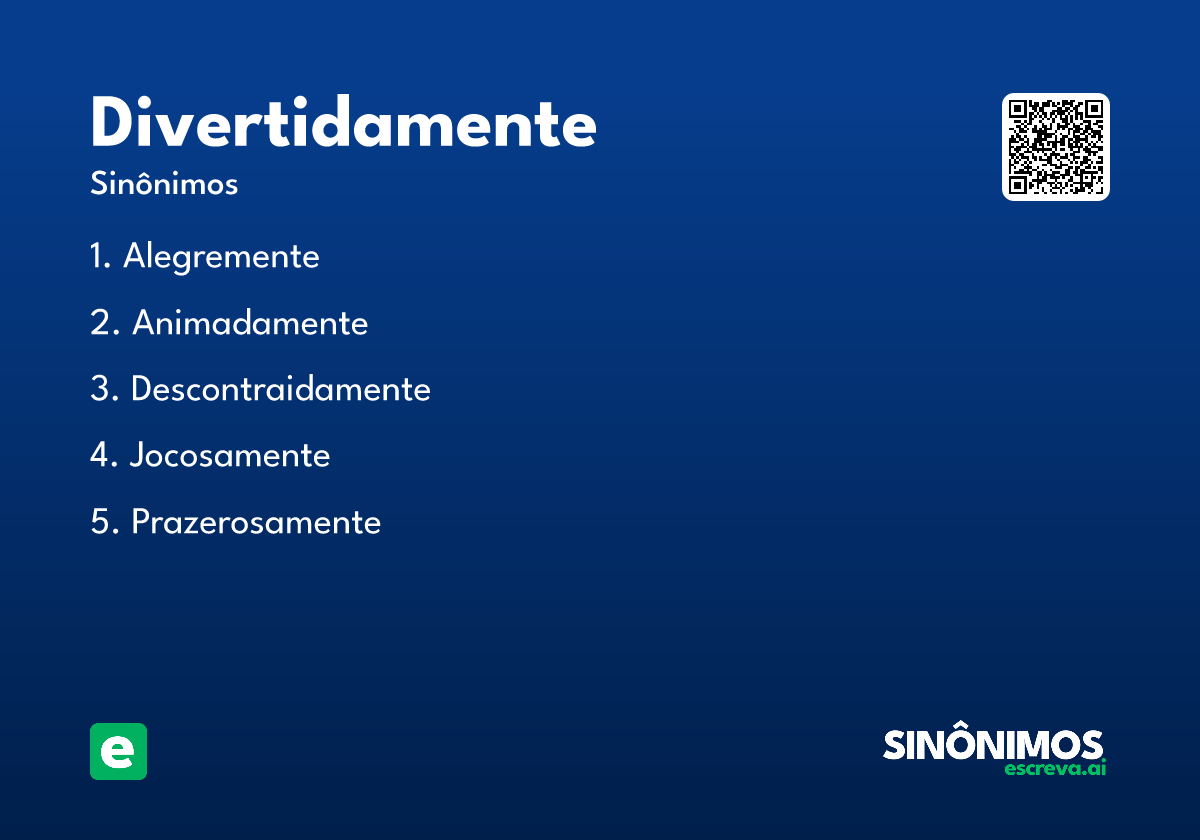 Divertidamente
Sinônimos

1. Alegremente
2. Animadamente
3. Descontraidamente
4. Jocosamente
5. Prazerosamente

e

SINÔNIMOS
escreva.ai